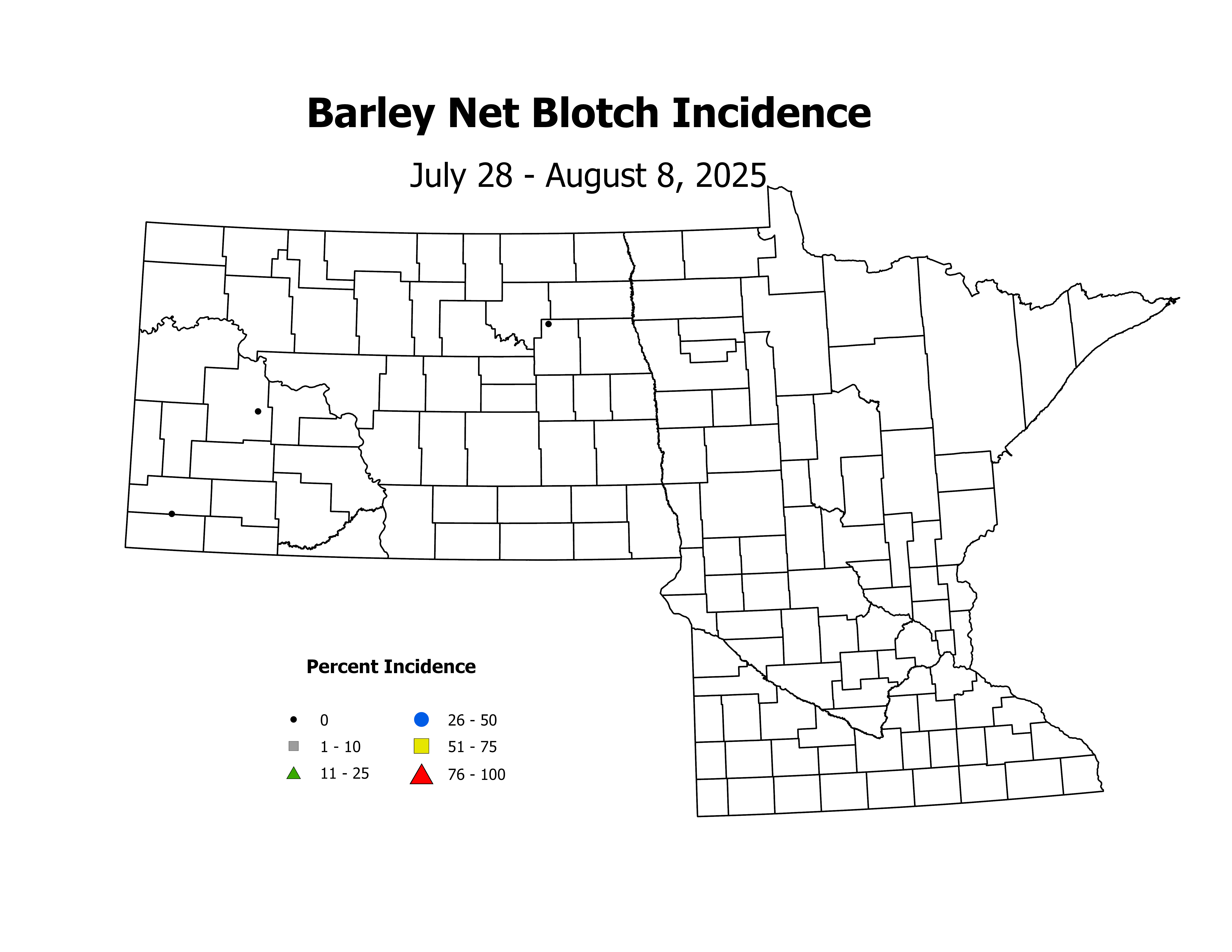 Barley Net Blotch Incidence

July 28 - August 8, 2025

Percent Incidence

0
1 - 10
11 - 25
26 - 50
51 - 75
76 - 100